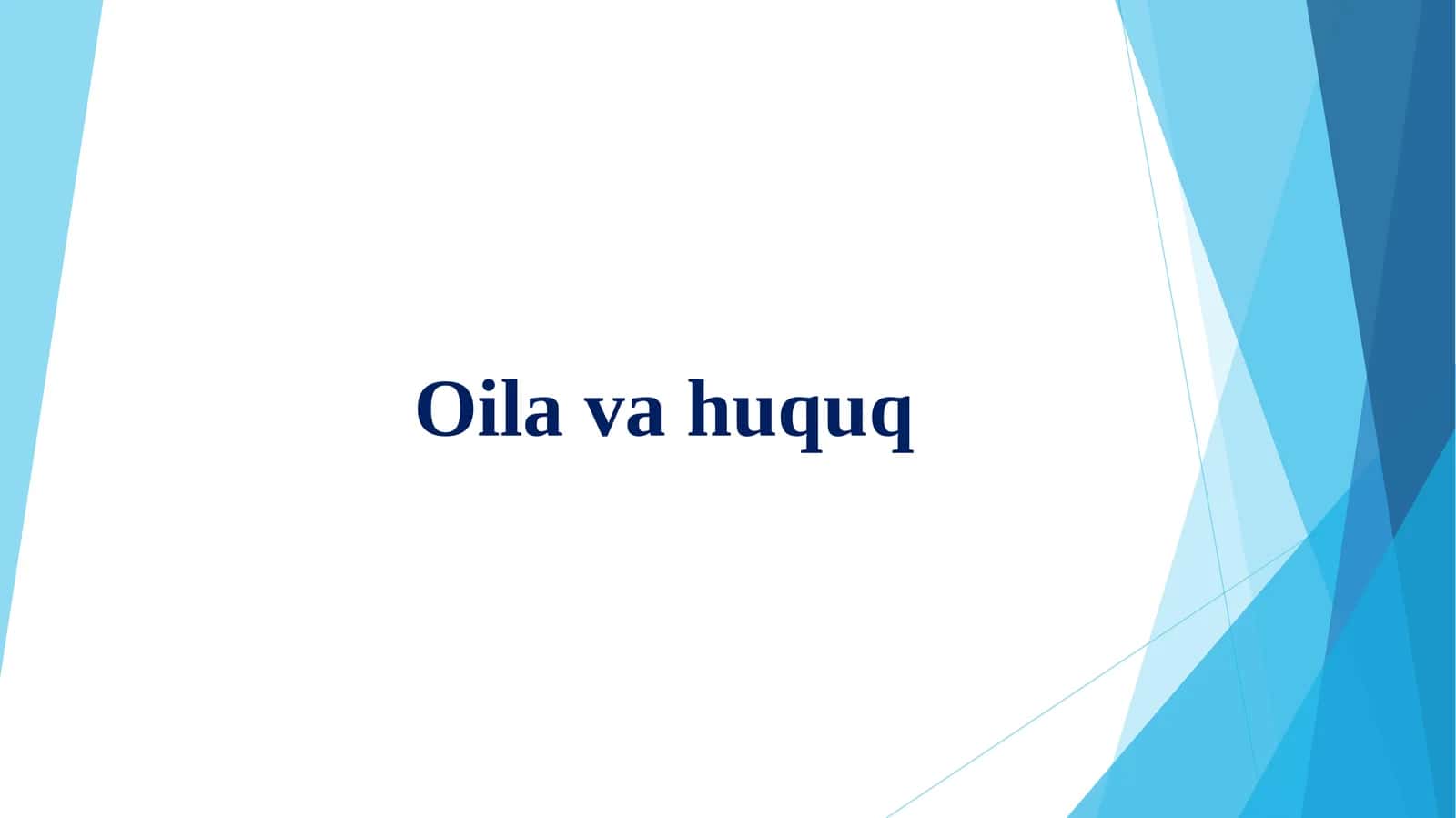 Oila va huquq